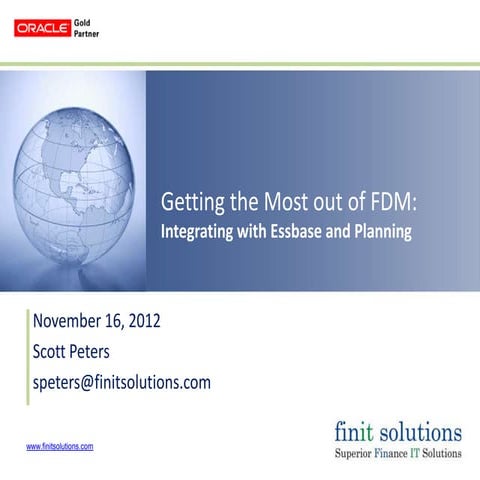 ORACLE Gold Partner

Getting the Most out of FDM:
Integrating with Essbase and Planning

November 16, 2012
Scott Peters
speters@finitsolutions.com

www.finitsolutions.com

finit solutions
Superior Finance IT Solutions